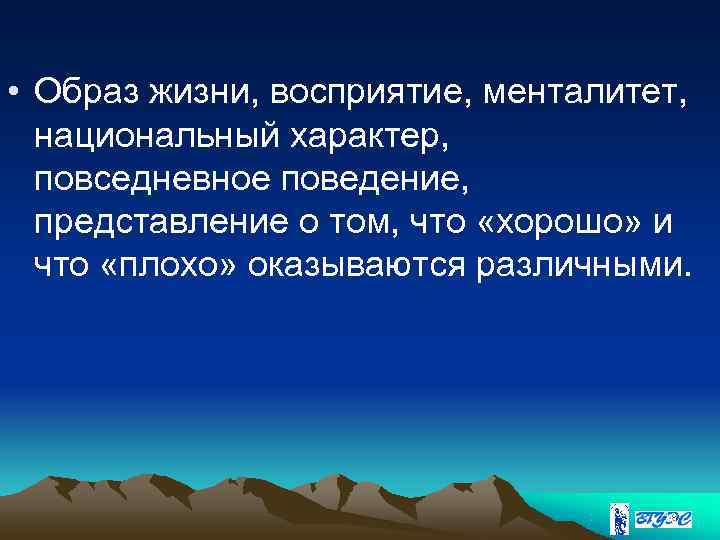 • Образ жизни, восприятие, менталитет, национальный характер, повседневное поведение, представление о том, что «хорошо» и что «плохо» оказываются различными.

ВГУЭС